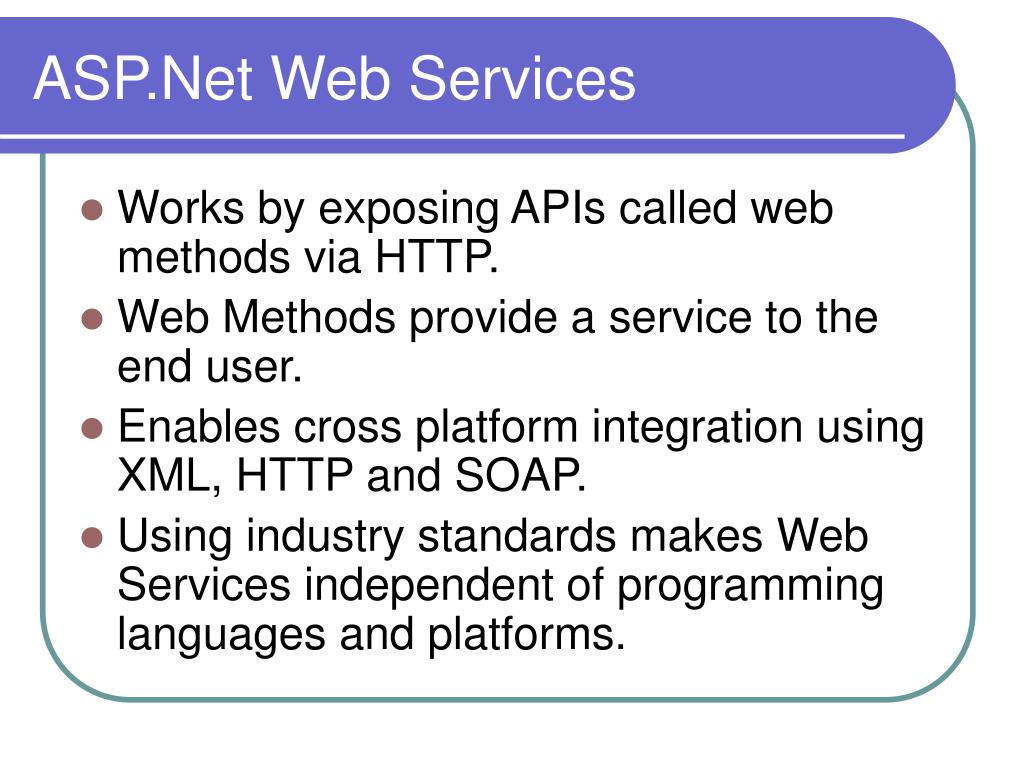 ASP.Net Web Services

- Works by exposing APIs called web methods via HTTP.
- Web Methods provide a service to the end user.
- Enables cross platform integration using XML, HTTP and SOAP.
- Using industry standards makes Web Services independent of programming languages and platforms.